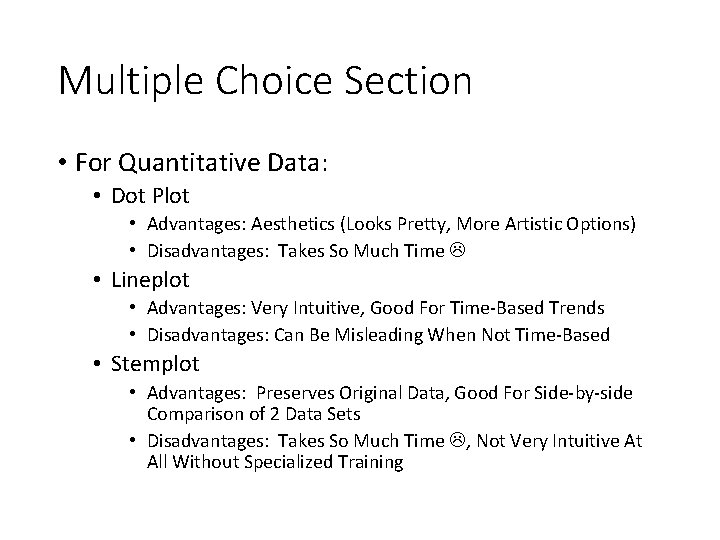 Multiple Choice Section

• For Quantitative Data:
  • Dot Plot
    • Advantages: Aesthetics (Looks Pretty, More Artistic Options)
    • Disadvantages: Takes So Much Time ☹
  • Lineplot
    • Advantages: Very Intuitive, Good For Time-Based Trends
    • Disadvantages: Can Be Misleading When Not Time-Based
  • Stemplot
    • Advantages: Preserves Original Data, Good For Side-by-side Comparison of 2 Data Sets
    • Disadvantages: Takes So Much Time ☹, Not Very Intuitive At All Without Specialized Training